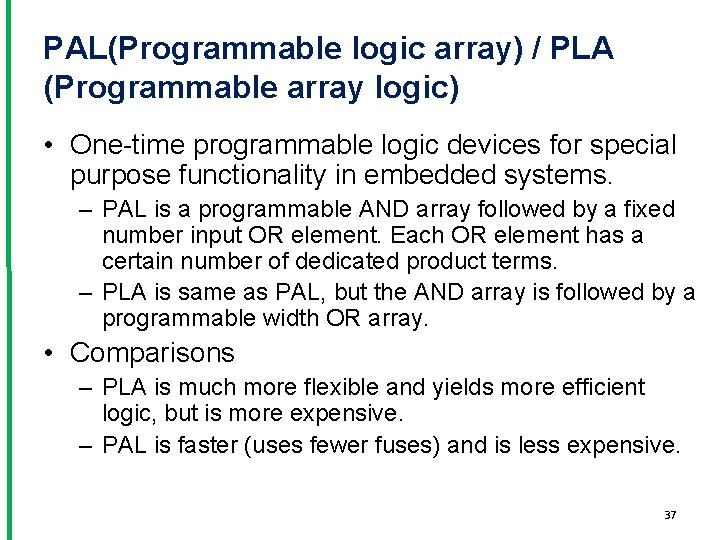 PAL(Programmable logic array) / PLA (Programmable array logic)

• One-time programmable logic devices for special purpose functionality in embedded systems.

– PAL is a programmable AND array followed by a fixed number input OR element. Each OR element has a certain number of dedicated product terms.

– PLA is same as PAL, but the AND array is followed by a programmable width OR array.

• Comparisons

– PLA is much more flexible and yields more efficient logic, but is more expensive.

– PAL is faster (uses fewer fuses) and is less expensive.

37